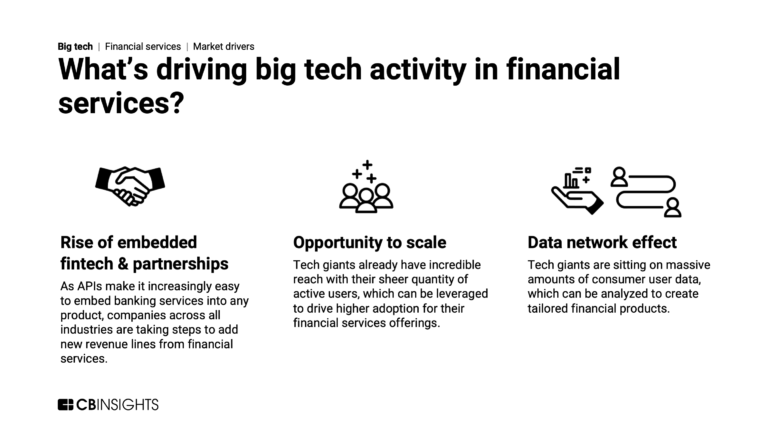 Big tech | Financial services | Market drivers

What's driving big tech activity in financial services?

Rise of embedded fintech & partnerships

As APIs make it increasingly easy to embed banking services into any product, companies across all industries are taking steps to add new revenue lines from financial services.

Opportunity to scale

Tech giants already have incredible reach with their sheer quantity of active users, which can be leveraged to drive higher adoption for their financial services offerings.

Data network effect

Tech giants are sitting on massive amounts of consumer user data, which can be analyzed to create tailored financial products.

CBINSIGHTS